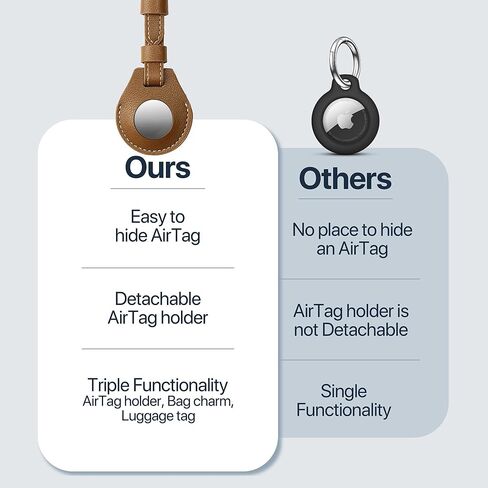 Ours

Easy to hide AirTag

Detachable AirTag holder

Triple Functionality
AirTag holder, Bag charm, Luggage tag

Others

No place to hide an AirTag

AirTag holder is not Detachable

Single Functionality